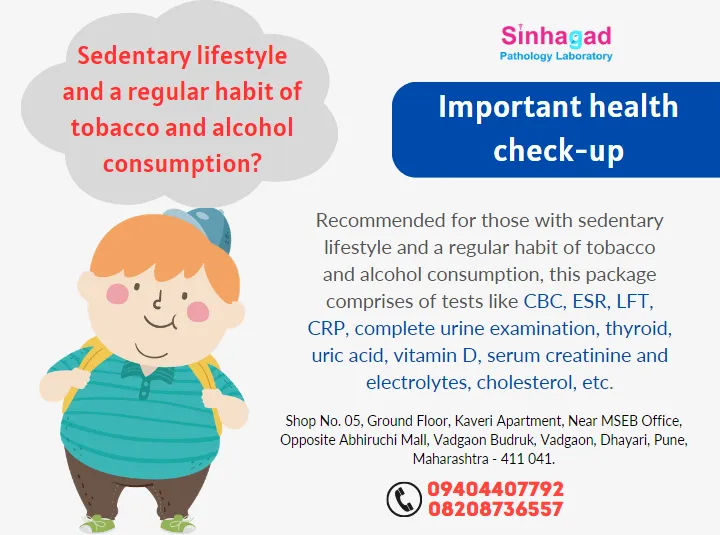 Sedentary lifestyle and a regular habit of tobacco and alcohol consumption?

Sinhagad
Pathology Laboratory

Important health check-up

Recommended for those with sedentary lifestyle and a regular habit of tobacco and alcohol consumption, this package comprises of tests like CBC, ESR, LFT, CRP, complete urine examination, thyroid, uric acid, vitamin D, serum creatinine and electrolytes, cholesterol, etc.

Shop No. 05, Ground Floor, Kaveri Apartment, Near MSEB Office, Opposite Abhiruchi Mall, Vadgaon Budruk, Vadgaon, Dhayari, Pune, Maharashtra - 411 041.

09404407792
08208736557